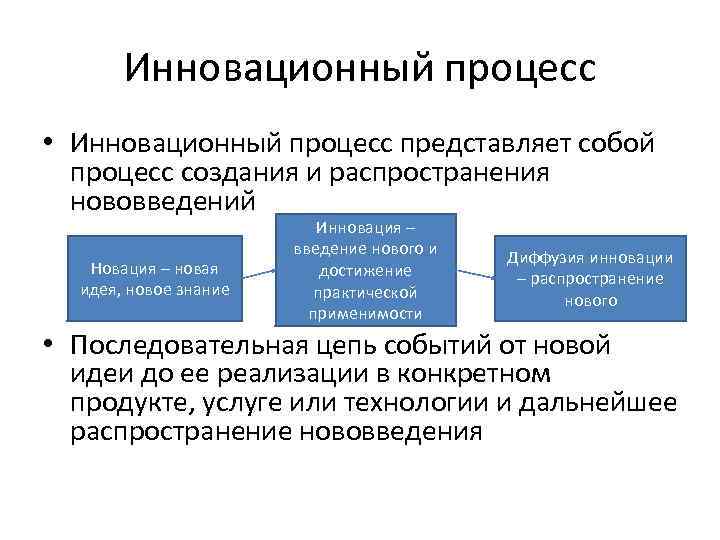 Инновационный процесс

• Инновационный процесс представляет собой процесс создания и распространения нововведений

Новация – новая идея, новое знание

Инновация – введение нового и достижение практической применимости

Диффузия инновации – распространение нового

• Последовательная цепь событий от новой идеи до ее реализации в конкретном продукте, услуге или технологии и дальнейшее распространение нововведения